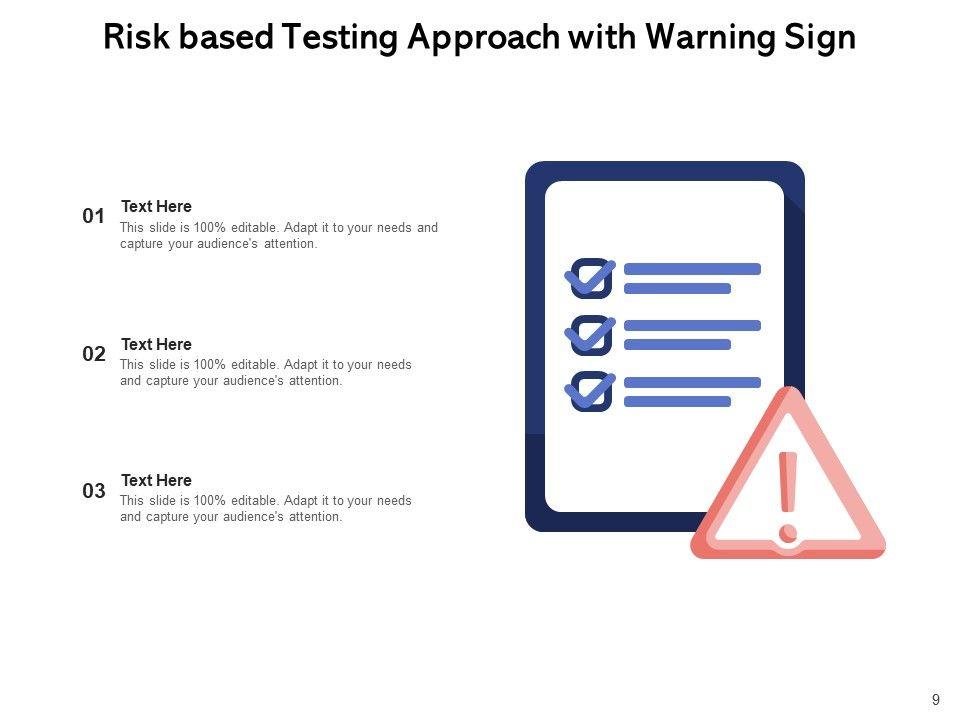 Risk based Testing Approach with Warning Sign

01
Text Here
This slide is 100% editable. Adapt it to your needs and capture your audience's attention.

02
Text Here
This slide is 100% editable. Adapt it to your needs and capture your audience's attention.

03
Text Here
This slide is 100% editable. Adapt it to your needs and capture your audience's attention.

9